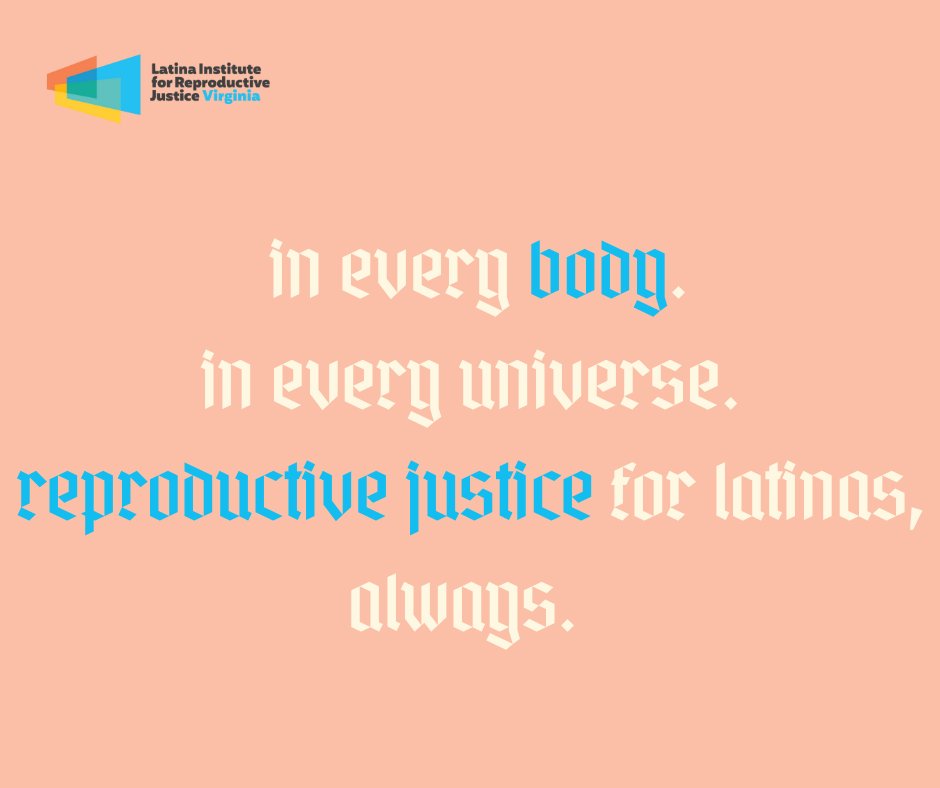 Latina Institute for Reproductive Justice Virginia

in every body.
in every universe.
reproductive justice for latinas,
always.